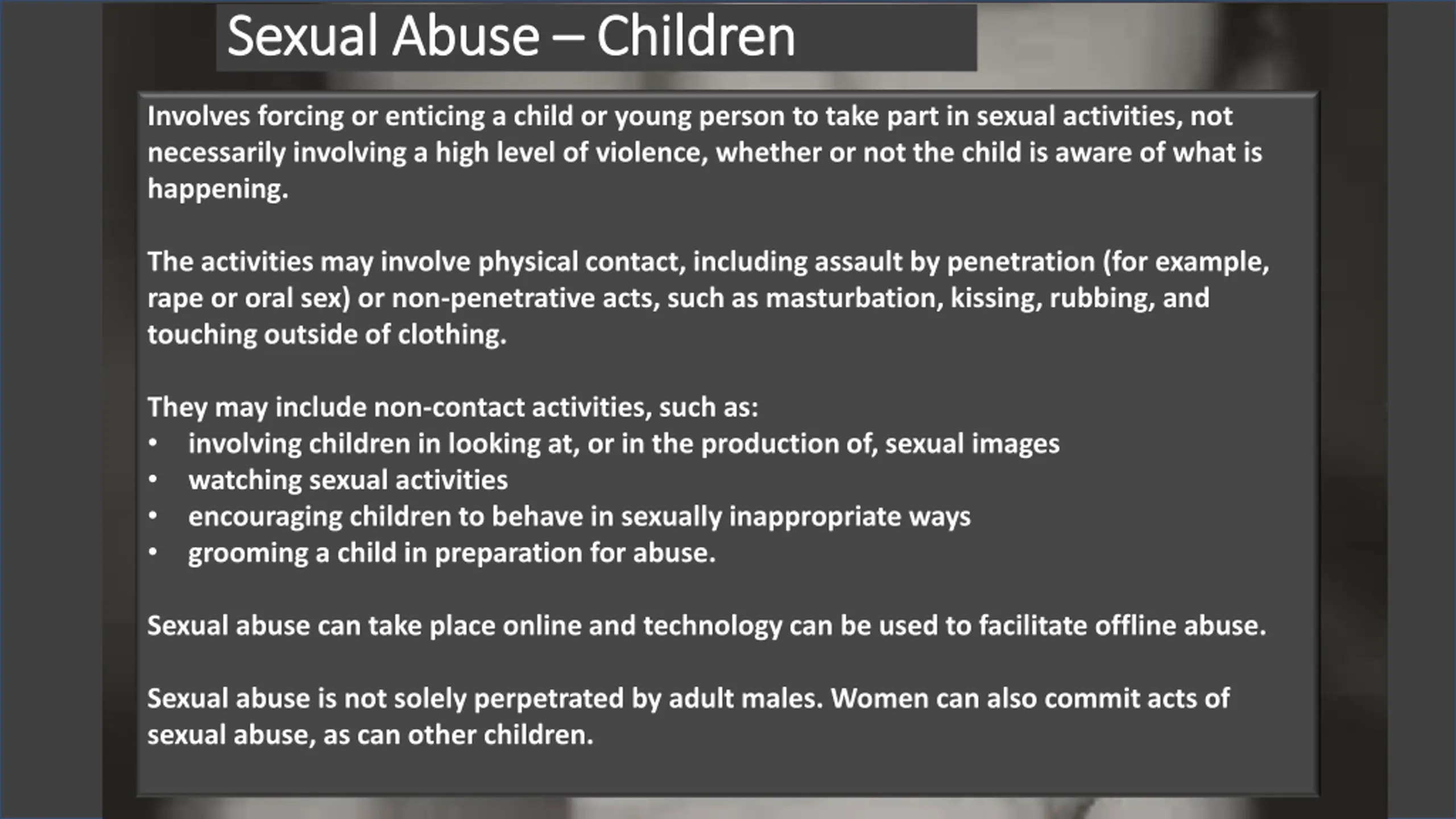 Sexual Abuse – Children

Involves forcing or enticing a child or young person to take part in sexual activities, not necessarily involving a high level of violence, whether or not the child is aware of what is happening.

The activities may involve physical contact, including assault by penetration (for example, rape or oral sex) or non-penetrative acts, such as masturbation, kissing, rubbing, and touching outside of clothing.

They may include non-contact activities, such as:
• involving children in looking at, or in the production of, sexual images
• watching sexual activities
• encouraging children to behave in sexually inappropriate ways
• grooming a child in preparation for abuse.

Sexual abuse can take place online and technology can be used to facilitate offline abuse.

Sexual abuse is not solely perpetrated by adult males. Women can also commit acts of sexual abuse, as can other children.